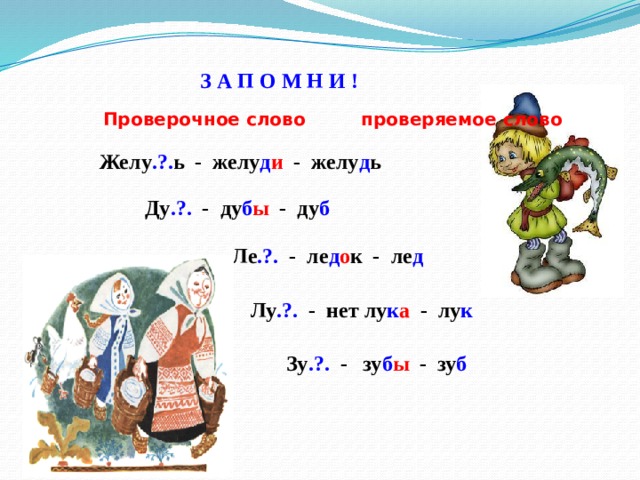 З А П О М Н И !

Проверочное слово проверяемое слово

Желу.?.ь - желуди - желудь

Ду.?. - дубы - дуб

Ле.?. - ледок - лед

Лу.?. - нет лука - лук

Зу.?. - зубы - зуб